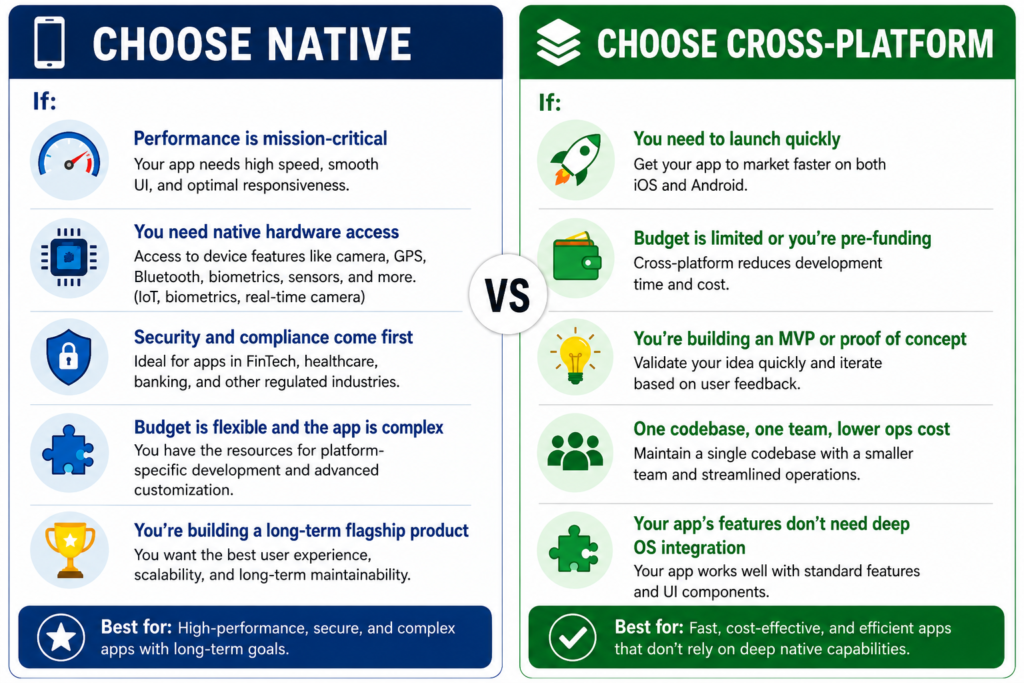 CHOOSE NATIVE

If:

Performance is mission-critical
Your app needs high speed, smooth UI, and optimal responsiveness.

You need native hardware access
Access to device features like camera, GPS, Bluetooth, biometrics, sensors, and more. (IoT, biometrics, real-time camera)

Security and compliance come first
Ideal for apps in FinTech, healthcare, banking, and other regulated industries.

Budget is flexible and the app is complex
You have the resources for platform-specific development and advanced customization.

You're building a long-term flagship product
You want the best user experience, scalability, and long-term maintainability.

Best for: High-performance, secure, and complex apps with long-term goals.

VS

CHOOSE CROSS-PLATFORM

If:

You need to launch quickly
Get your app to market faster on both iOS and Android.

Budget is limited or you're pre-funding
Cross-platform reduces development time and cost.

You're building an MVP or proof of concept
Validate your idea quickly and iterate based on user feedback.

One codebase, one team, lower ops cost
Maintain a single codebase with a smaller team and streamlined operations.

Your app's features don't need deep OS integration
Your app works well with standard features and UI components.

Best for: Fast, cost-effective, and efficient apps that don't rely on deep native capabilities.